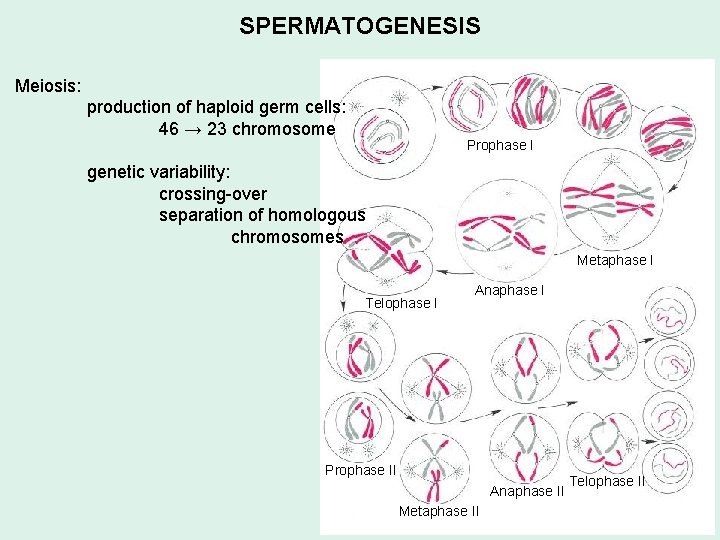 SPERMATOGENESIS

Meiosis:

production of haploid germ cells:

46 → 23 chromosome

genetic variability:

crossing-over

separation of homologous chromosomes

Prophase I

Metaphase I

Anaphase I

Telophase I

Prophase II

Metaphase II

Anaphase II

Telophase II